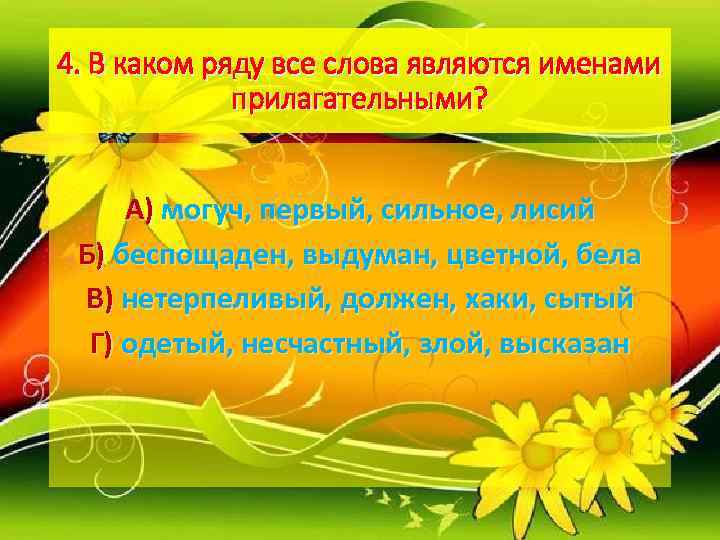 4. В каком ряду все слова являются именами прилагательными?

А) могуч, первый, сильное, лисий

Б) беспощаден, выдуман, цветной, бела

В) нетерпеливый, должен, хаки, сытый

Г) одетый, несчастный, злой, высказан